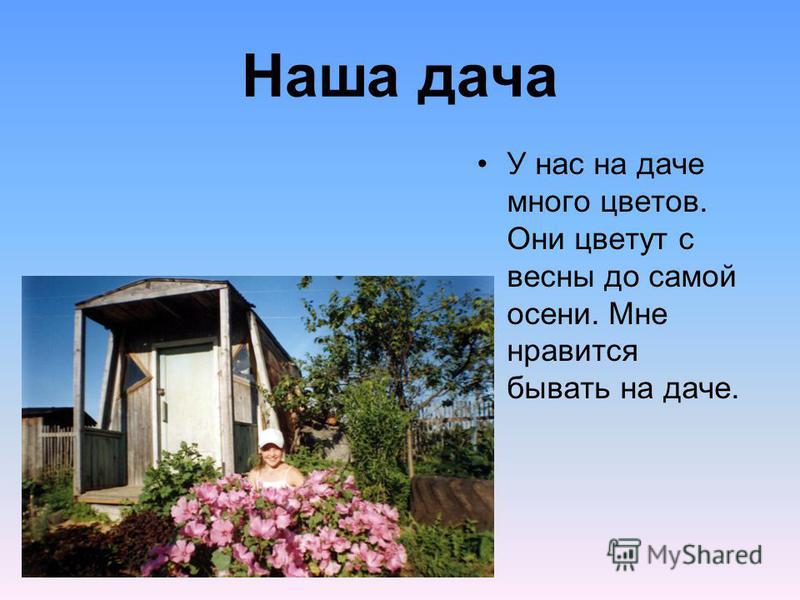 Наша дача

• У нас на даче много цветов. Они цветут с весны до самой осени. Мне нравится бывать на даче.

MyShared